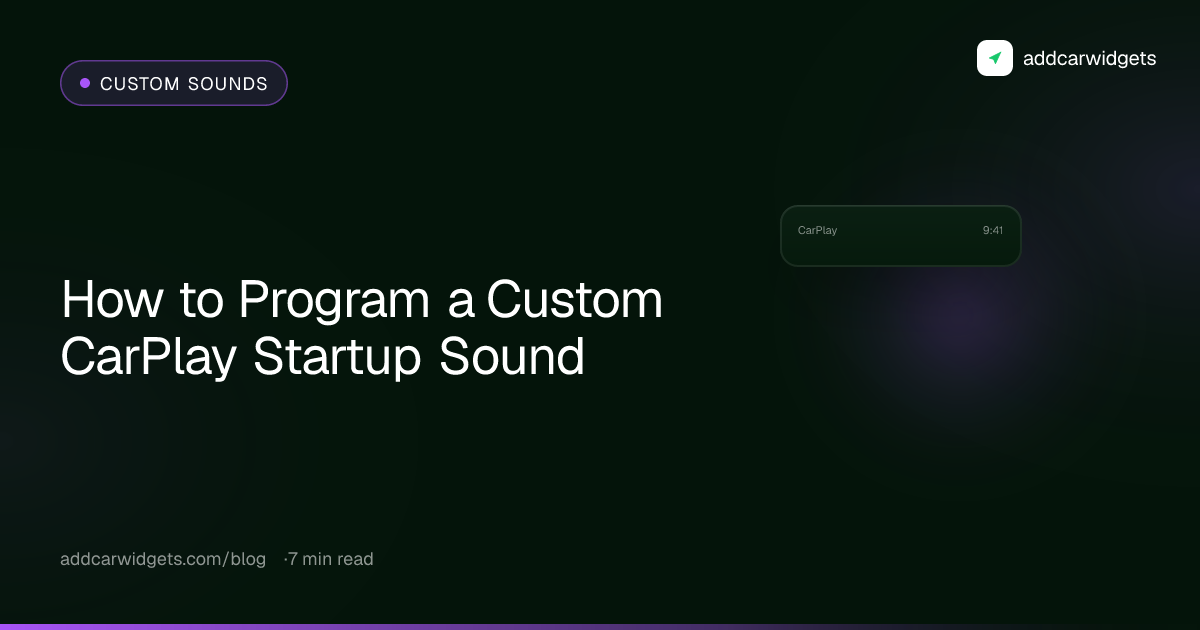 CUSTOM SOUNDS

addcarwidgets

CarPlay 9:41

How to Program a Custom CarPlay Startup Sound

addcarwidgets.com/blog ·7 min read